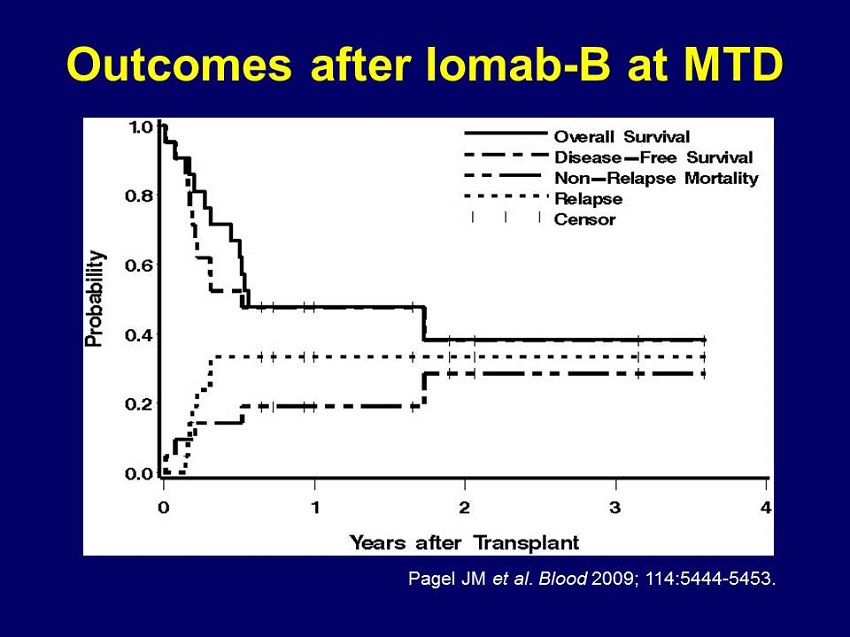 Outcomes after Iomab-B at MTD

Overall Survival
Disease—Free Survival
Non—Relapse Mortality
Relapse
Censor

Probability

1.0
0.8
0.6
0.4
0.2
0.0

0
1
2
3
4

Years after Transplant

Pagel JM et al. Blood 2009; 114:5444-5453.